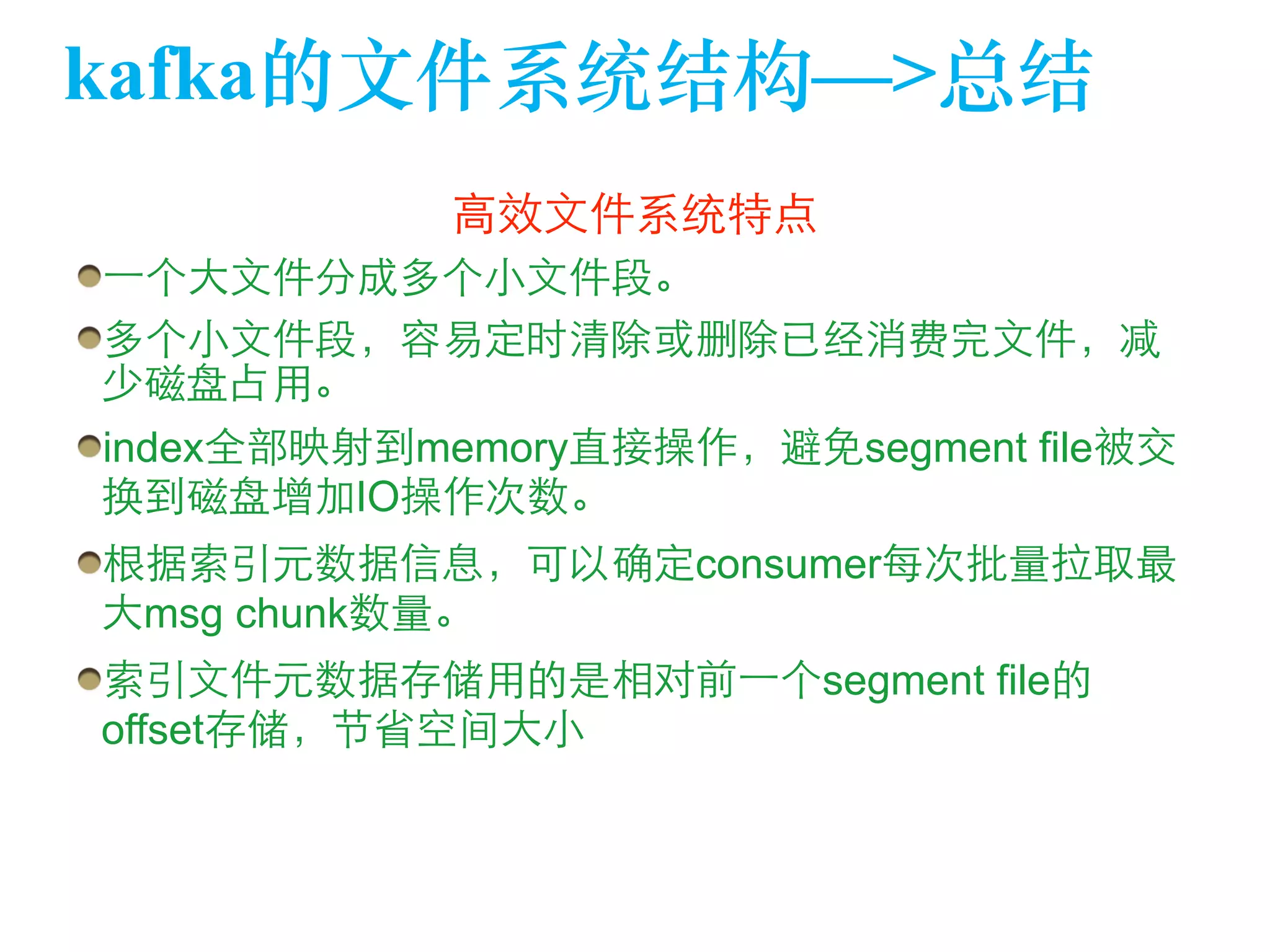 kafka的文件系统结构—>总结

高效文件系统特点

一个大文件分成多个小文件段。

多个小文件段，容易定时清除或删除已经消费完文件，减少磁盘占用。

index全部映射到memory直接操作，避免segment file被交换到磁盘增加IO操作次数。

根据索引元数据信息，可以确定consumer每次批量拉取最大msg chunk数量。

索引文件元数据存储用的是相对前一个segment file的offset存储，节省空间大小